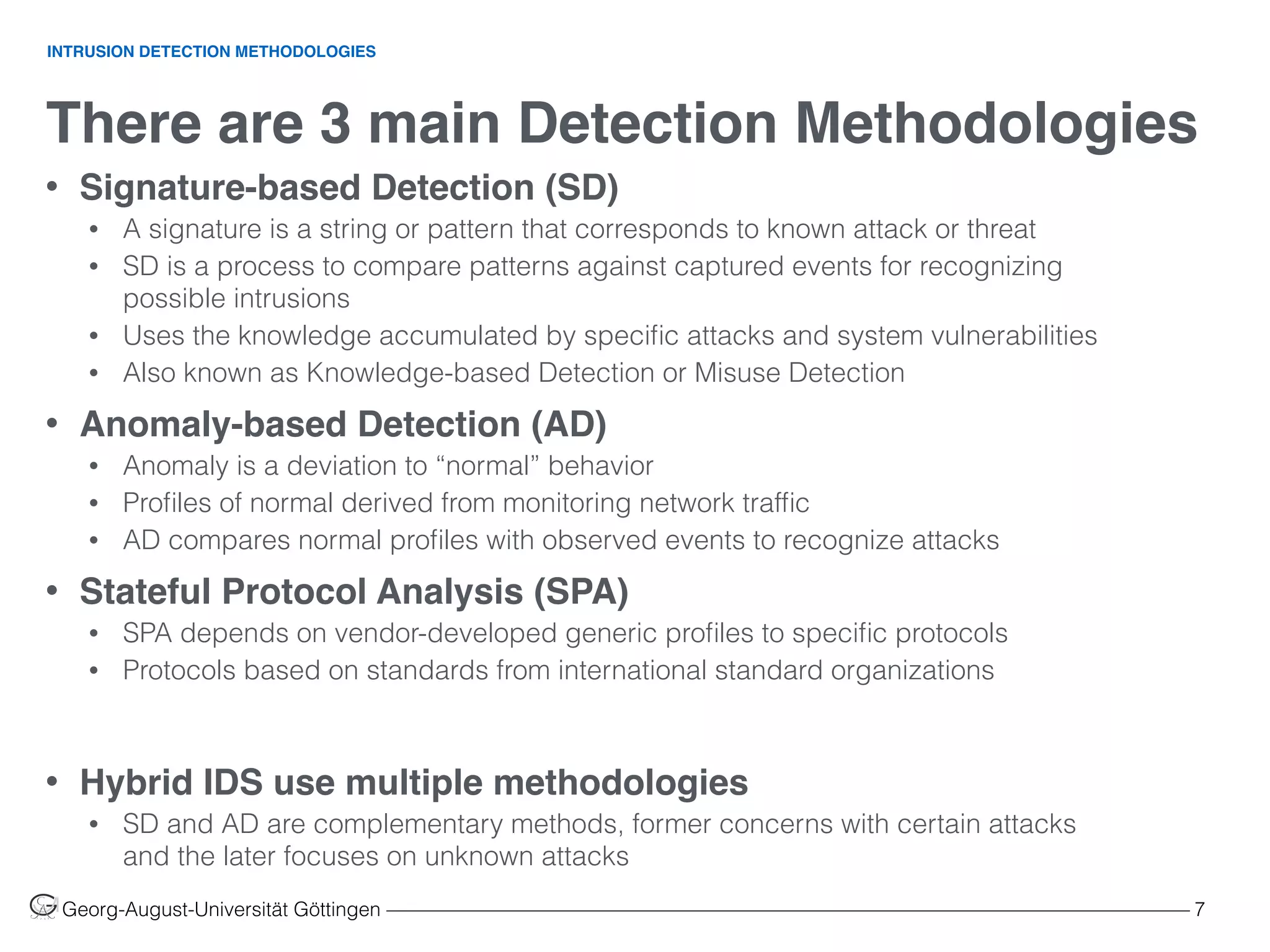 INTRUSION DETECTION METHODOLOGIES

There are 3 main Detection Methodologies

• Signature-based Detection (SD)
  • A signature is a string or pattern that corresponds to known attack or threat
  • SD is a process to compare patterns against captured events for recognizing possible intrusions
  • Uses the knowledge accumulated by specific attacks and system vulnerabilities
  • Also known as Knowledge-based Detection or Misuse Detection

• Anomaly-based Detection (AD)
  • Anomaly is a deviation to “normal” behavior
  • Profiles of normal derived from monitoring network traffic
  • AD compares normal profiles with observed events to recognize attacks

• Stateful Protocol Analysis (SPA)
  • SPA depends on vendor-developed generic profiles to specific protocols
  • Protocols based on standards from international standard organizations

• Hybrid IDS use multiple methodologies
  • SD and AD are complementary methods, former concerns with certain attacks and the later focuses on unknown attacks

Georg-August-Universität Göttingen 7